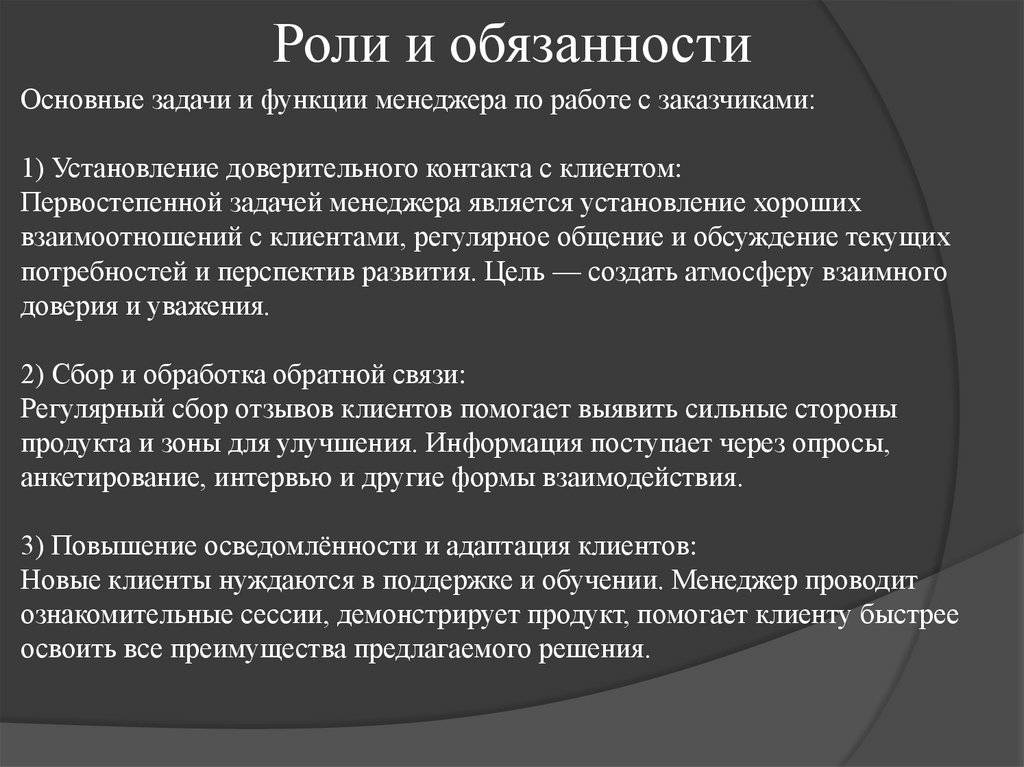 Роли и обязанности

Основные задачи и функции менеджера по работе с заказчиками:

1) Установление доверительного контакта с клиентом:
Первостепенной задачей менеджера является установление хороших взаимоотношений с клиентами, регулярное общение и обсуждение текущих потребностей и перспектив развития. Цель — создать атмосферу взаимного доверия и уважения.

2) Сбор и обработка обратной связи:
Регулярный сбор отзывов клиентов помогает выявить сильные стороны продукта и зоны для улучшения. Информация поступает через опросы, анкетирование, интервью и другие формы взаимодействия.

3) Повышение осведомлённости и адаптация клиентов:
Новые клиенты нуждаются в поддержке и обучении. Менеджер проводит ознакомительные сессии, демонстрирует продукт, помогает клиенту быстрее освоить все преимущества предлагаемого решения.